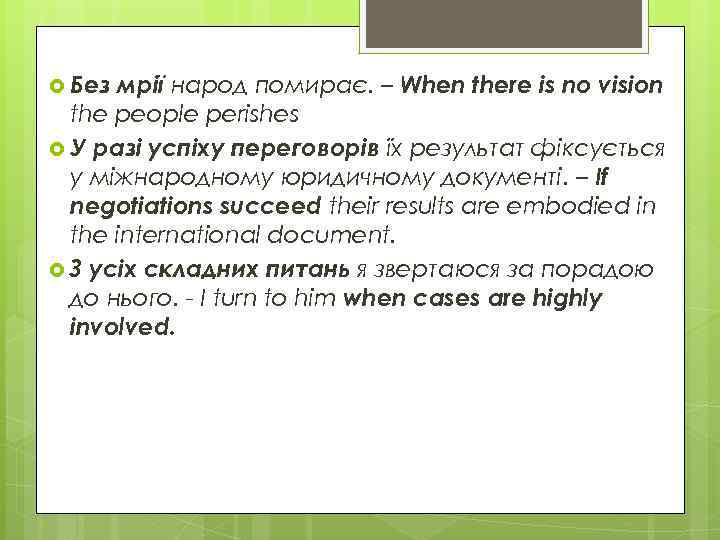 Без мрії народ помирає. – When there is no vision the people perishes

У разі успіху переговорів їх результат фіксується у міжнародному юридичному документі. – If negotiations succeed their results are embodied in the international document.

З усіх складних питань я звертаюся за порадою до нього. - I turn to him when cases are highly involved.